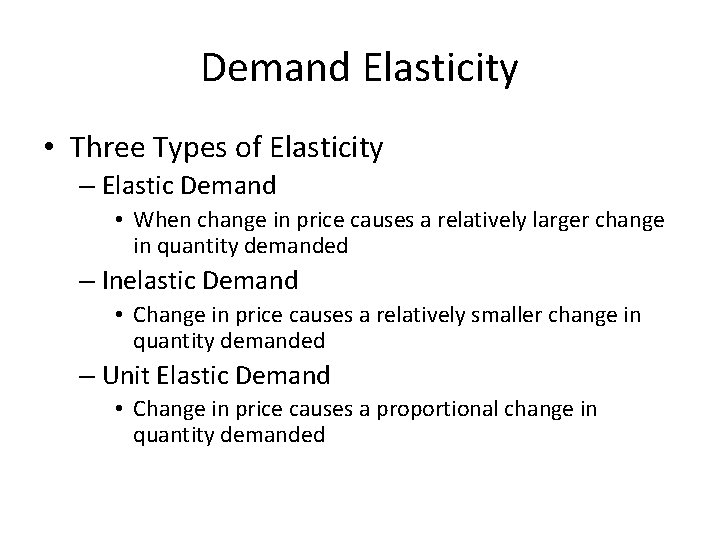 Demand Elasticity

• Three Types of Elasticity
– Elastic Demand
• When change in price causes a relatively larger change in quantity demanded
– Inelastic Demand
• Change in price causes a relatively smaller change in quantity demanded
– Unit Elastic Demand
• Change in price causes a proportional change in quantity demanded